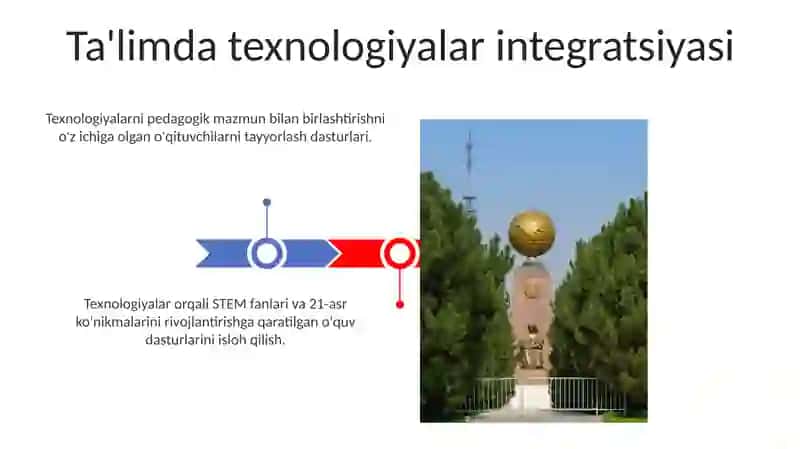 Ta'limda texnologiyalar integratsiyasi

Texnologiyalarni pedagogik mazmun bilan birlashtirishni o'z ichiga olgan o'qituvchilarni tayyorlash dasturlari.

Texnologiyalar orqali STEM fanlari va 21-asr ko'nikmalarini rivojlantirishga qaratilgan o'quv dasturlarini isloh qilish.